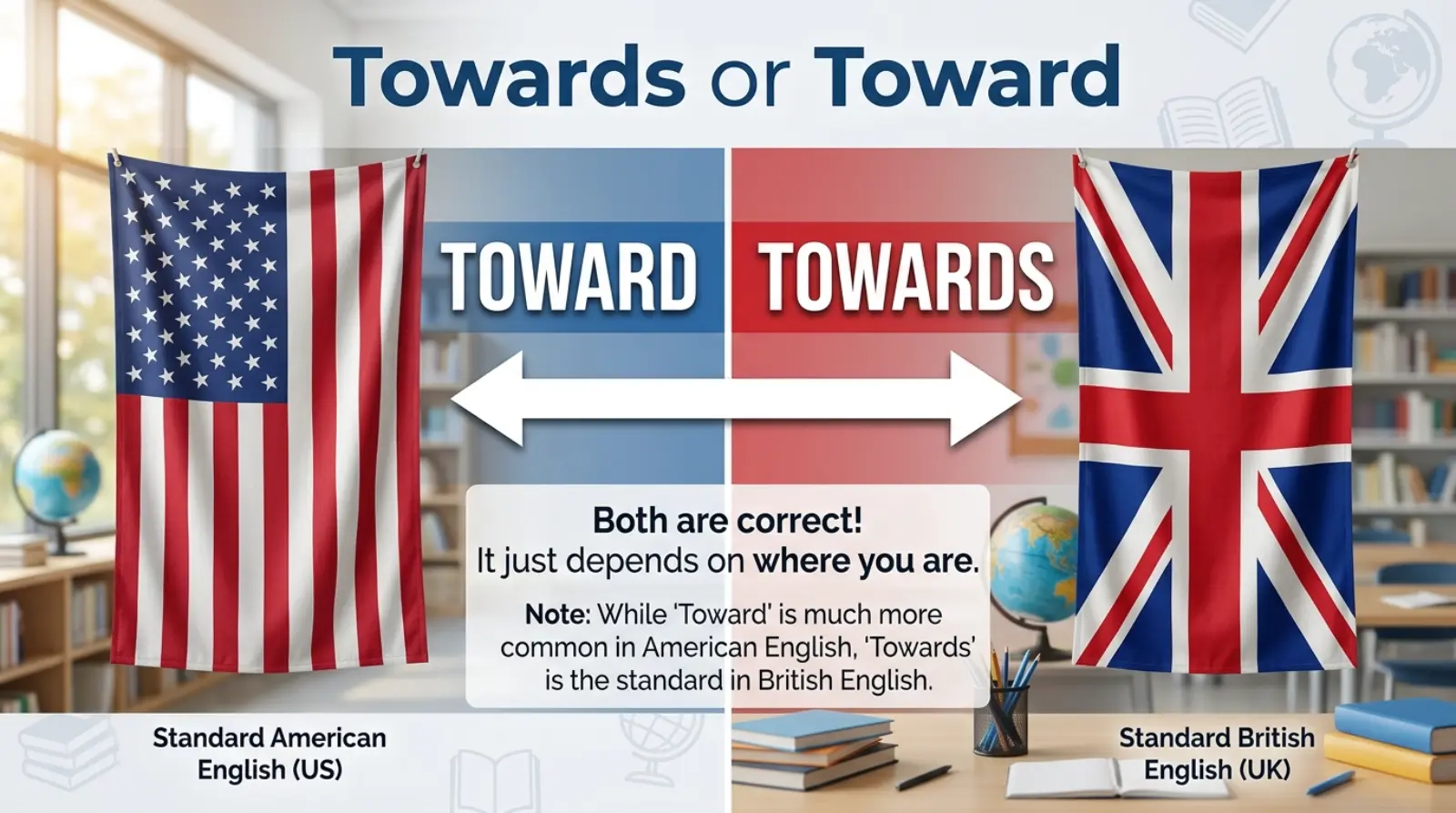 Towards or Toward

TOWARD

TOWARDS

Both are correct!
It just depends on where you are.

Note: While 'Toward' is much more common in American English, 'Towards' is the standard in British English.

Standard American English (US)

Standard British English (UK)